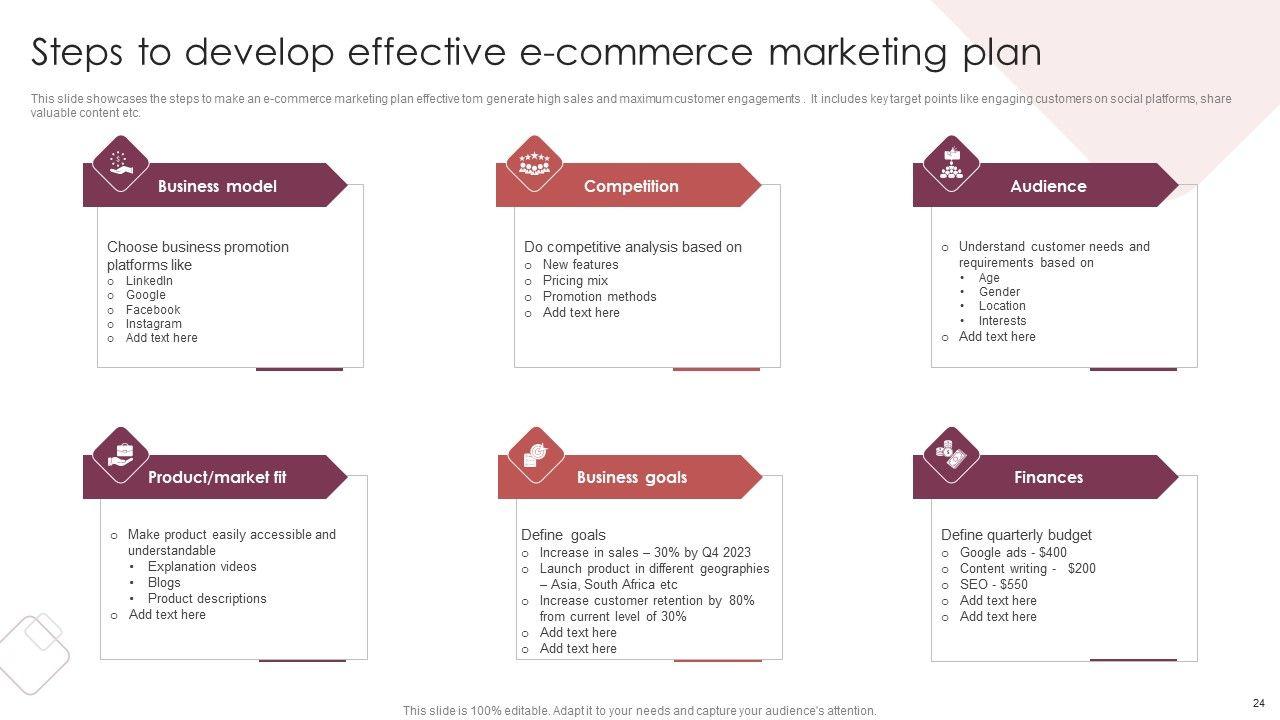 Steps to develop effective e-commerce marketing plan

This slide showcases the steps to make an e-commerce marketing plan effective tom generate high sales and maximum customer engagements . It includes key target points like engaging customers on social platforms, share valuable content etc.

Business model

Choose business promotion platforms like
o LinkedIn
o Google
o Facebook
o Instagram
o Add text here

Competition

Do competitive analysis based on
o New features
o Pricing mix
o Promotion methods
o Add text here

Audience

o Understand customer needs and requirements based on
• Age
• Gender
• Location
• Interests
o Add text here

Product/market fit

o Make product easily accessible and understandable
• Explanation videos
• Blogs
• Product descriptions
o Add text here

Business goals

Define goals
o Increase in sales – 30% by Q4 2023
o Launch product in different geographies – Asia, South Africa etc
o Increase customer retention by 80% from current level of 30%
o Add text here
o Add text here

Finances

Define quarterly budget
o Google ads - $400
o Content writing - $200
o SEO - $550
o Add text here
o Add text here

This slide is 100% editable. Adapt it to your needs and capture your audience's attention.

24